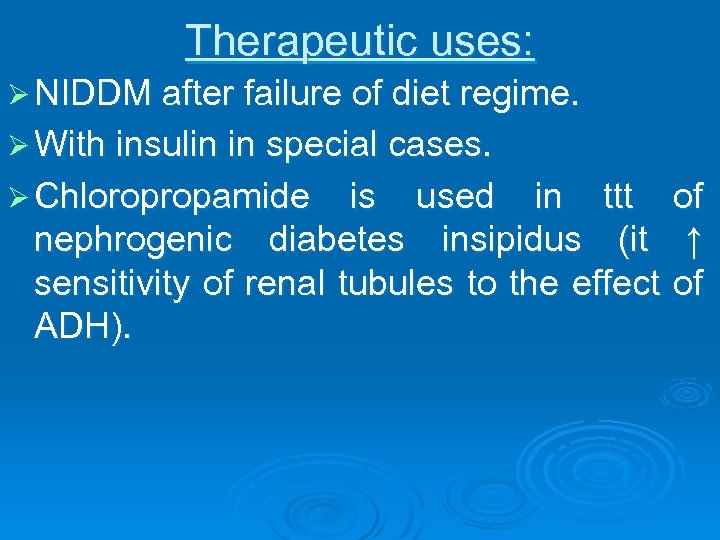 Therapeutic uses:

➢ NIDDM after failure of diet regime.

➢ With insulin in special cases.

➢ Chloropropamide is used in ttt of nephrogenic diabetes insipidus (it ↑ sensitivity of renal tubules to the effect of ADH).